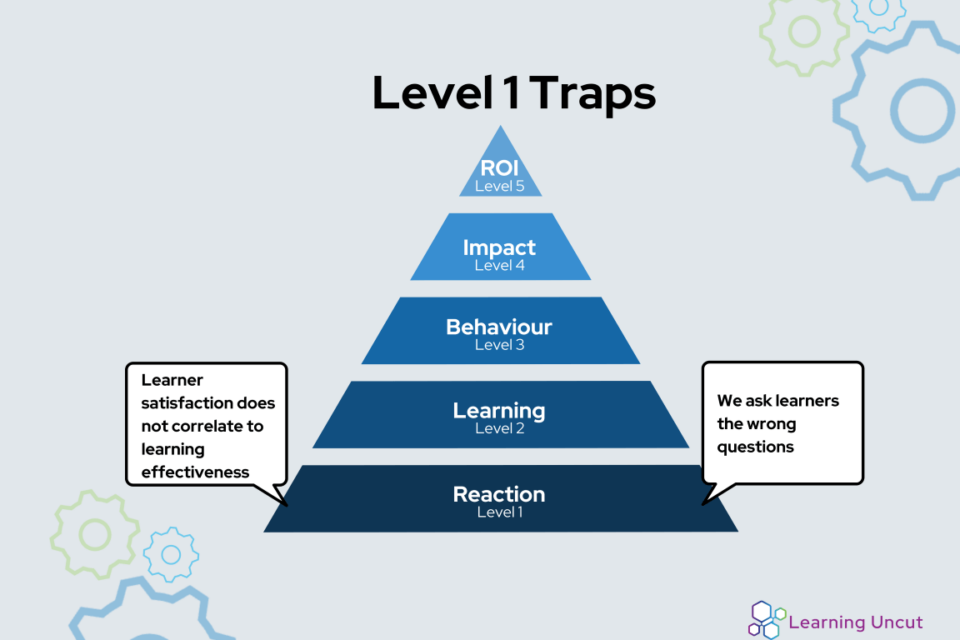 Level 1 Traps

ROI
Level 5

Impact
Level 4

Behaviour
Level 3

Learning
Level 2

Reaction
Level 1

Learner satisfaction does not correlate to learning effectiveness

We ask learners the wrong questions

Learning Uncut